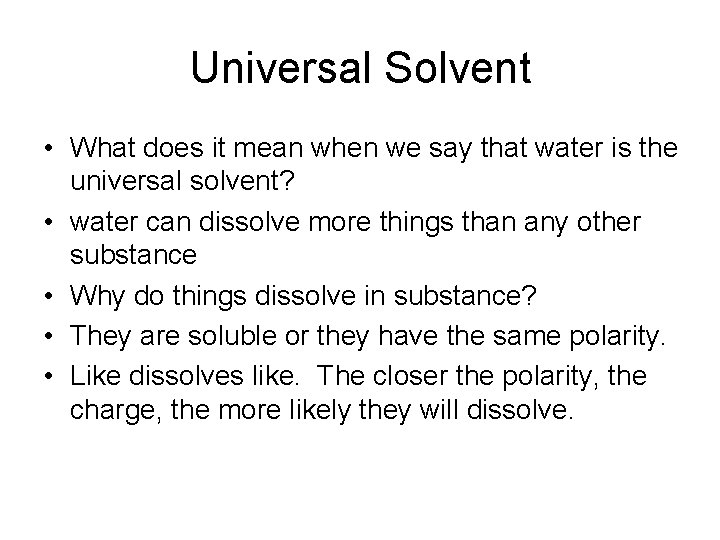 Universal Solvent

• What does it mean when we say that water is the universal solvent?
• water can dissolve more things than any other substance
• Why do things dissolve in substance?
• They are soluble or they have the same polarity.
• Like dissolves like. The closer the polarity, the charge, the more likely they will dissolve.